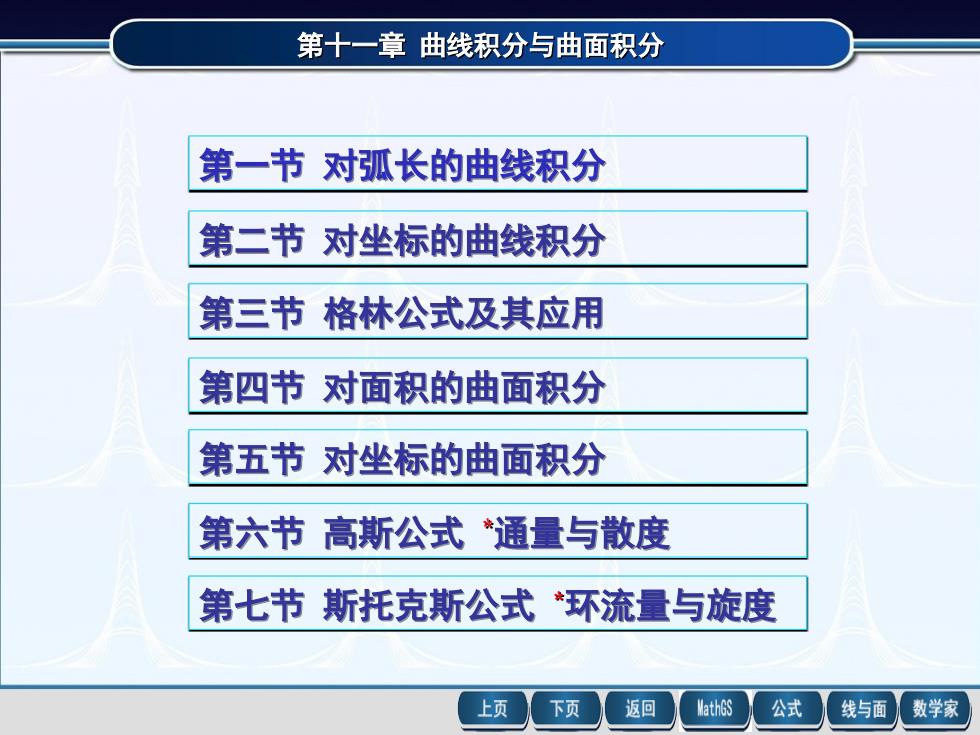 第十一章 曲线积分与曲面积分

第一节 对弧长的曲线积分

第二节 对坐标的曲线积分

第三节 格林公式及其应用

第四节 对面积的曲面积分

第五节 对坐标的曲面积分

第六节 高斯公式 *通量与散度

第七节 斯托克斯公式 *环流量与旋度

上页 下页 返回 MathGS 公式 线与面 数学家